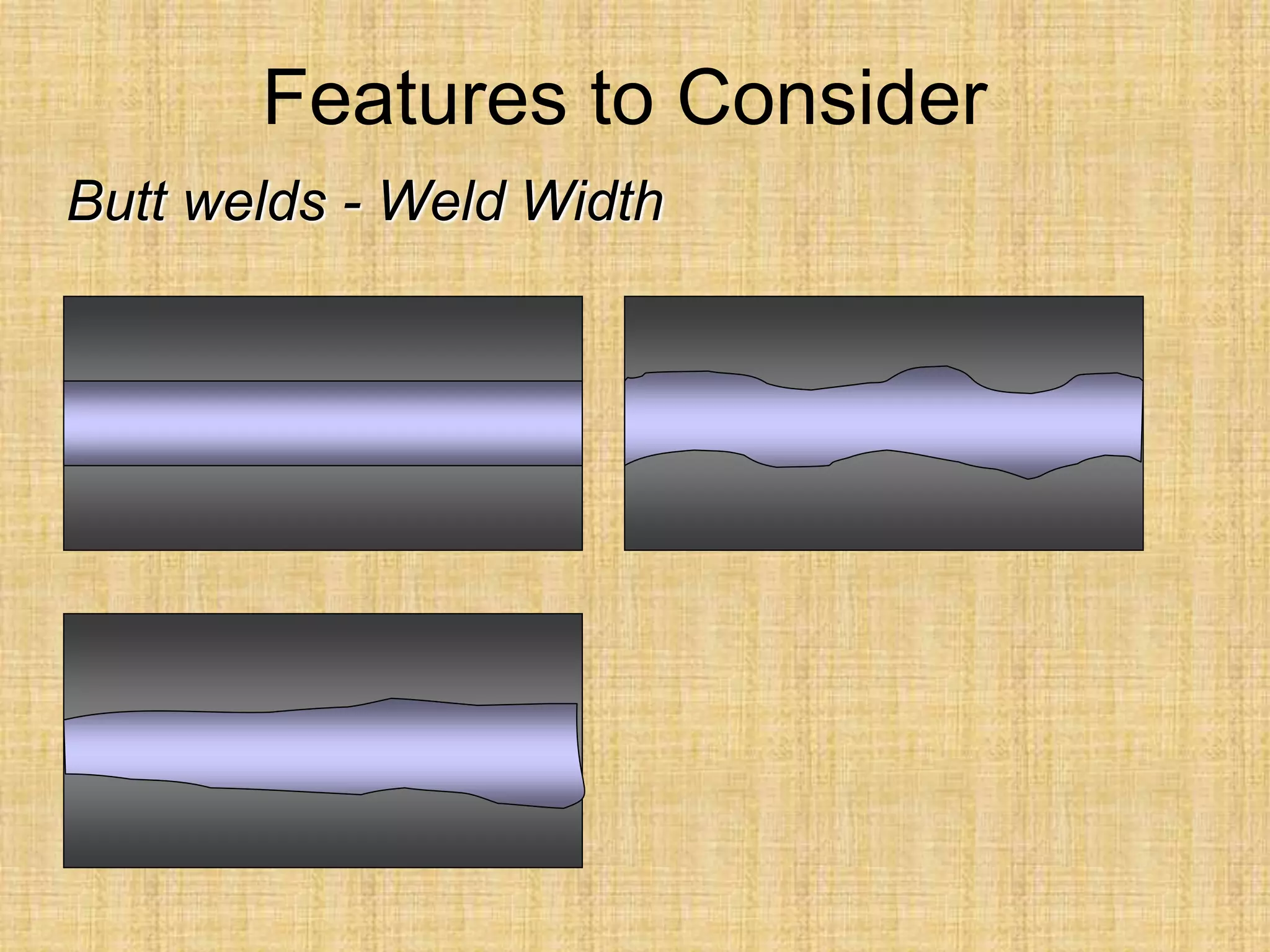 Features to Consider

Butt welds - Weld Width